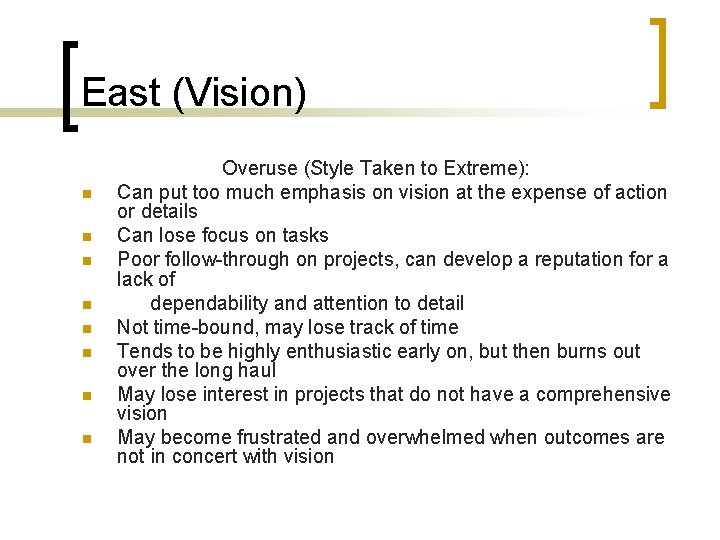 East (Vision)

Overuse (Style Taken to Extreme):

- Can put too much emphasis on vision at the expense of action or details
- Can lose focus on tasks
- Poor follow-through on projects, can develop a reputation for a lack of
- dependability and attention to detail
- Not time-bound, may lose track of time
- Tends to be highly enthusiastic early on, but then burns out over the long haul
- May lose interest in projects that do not have a comprehensive vision
- May become frustrated and overwhelmed when outcomes are not in concert with vision